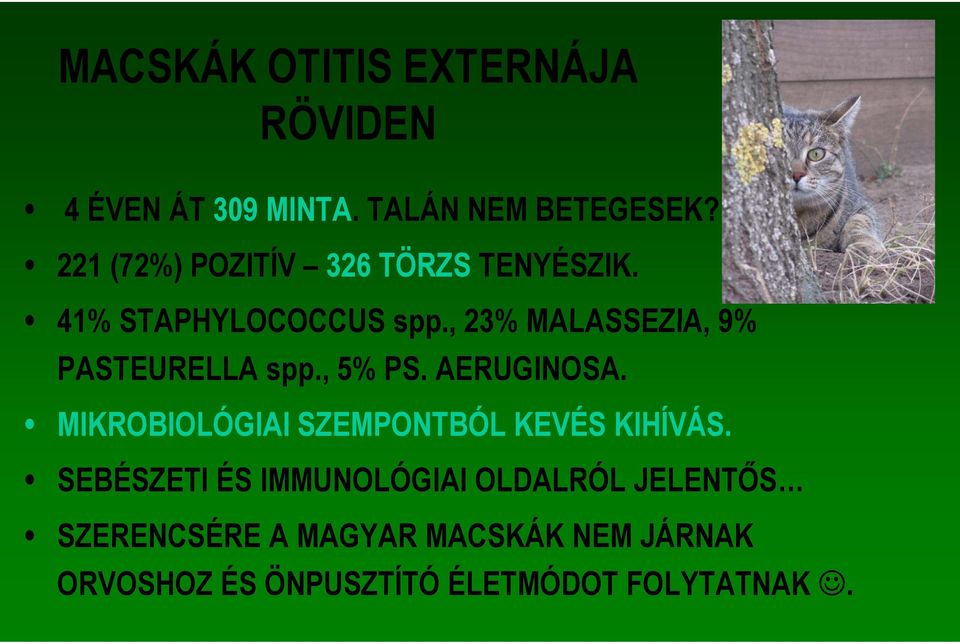 MACSKÁK OTITIS EXTERNÁJA RÖVIDEN

• 4 ÉVEN ÁT 309 MINTA. TALÁN NEM BETEGESEK?
• 221 (72%) POZITÍV – 326 TÖRZS TENYÉSZIK.
• 41% STAPHYLOCOCCUS spp., 23% MALASSEZIA, 9% PASTEURELLA spp., 5% PS. AERUGINOSA.
• MIKROBIOLÓGIAI SZEMPONTBÓL KEVÉS KIHÍVÁS.
• SEBÉSZETI ÉS IMMUNOLÓGIAI OLDALRÓL JELENTŐS…
• SZERENCSÉRE A MAGYAR MACSKÁK NEM JÁRNAK ORVOSHOZ ÉS ÖNPUSZTÍTÓ ÉLETMÓDOT FOLYTATNAK ☺.